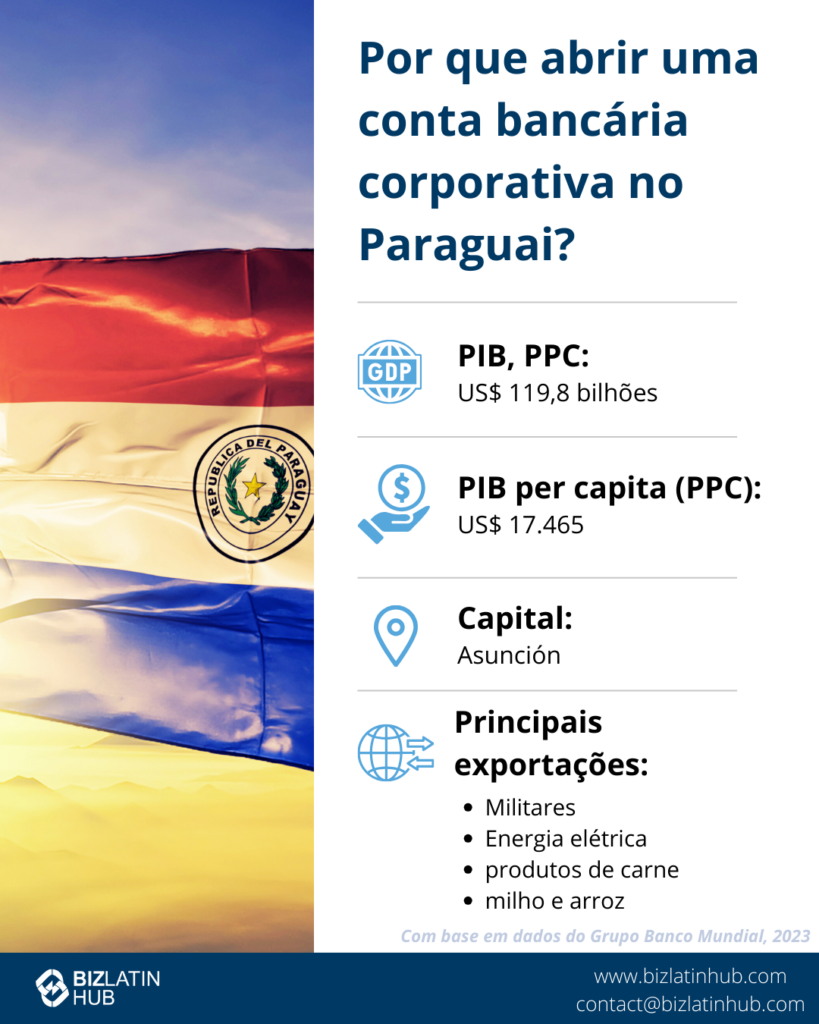 REPUBLICA DEL PARAGUAY

Por que abrir uma conta bancária corporativa no Paraguai?

GDP

PIB, PPC:
US$ 119,8 bilhões

PIB per capita (PPC):
US$ 17.465

Capital:
Asunción

Principais exportações:
- Militares
- Energia elétrica
- produtos de carne
- milho e arroz

Com base em dados do Grupo Banco Mundial, 2023

BIZLATIN HUB

www.bizlatinhub.com
contact@bizlatinhub.com